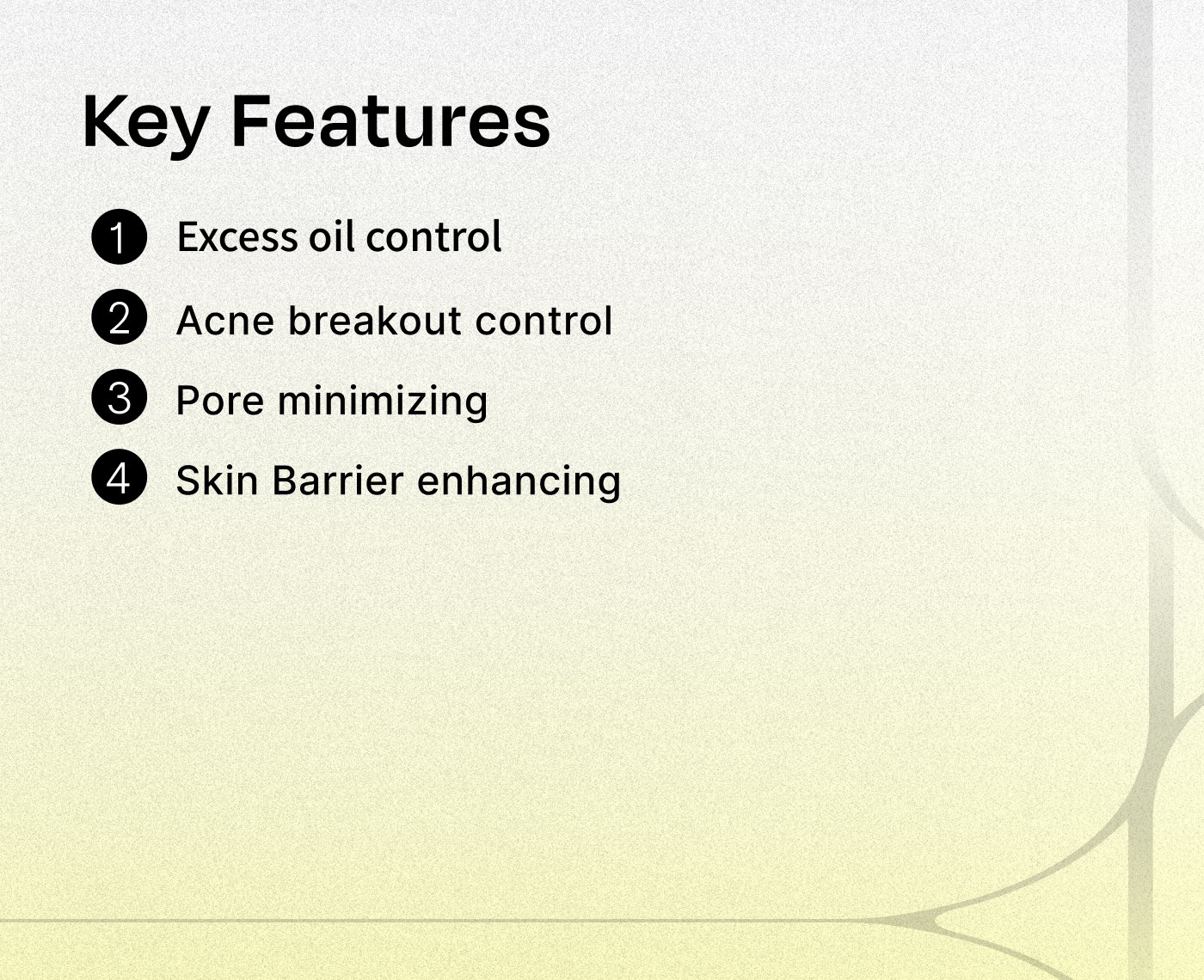 Key Features

1 Excess oil control

2 Acne breakout control

3 Pore minimizing

4 Skin Barrier enhancing